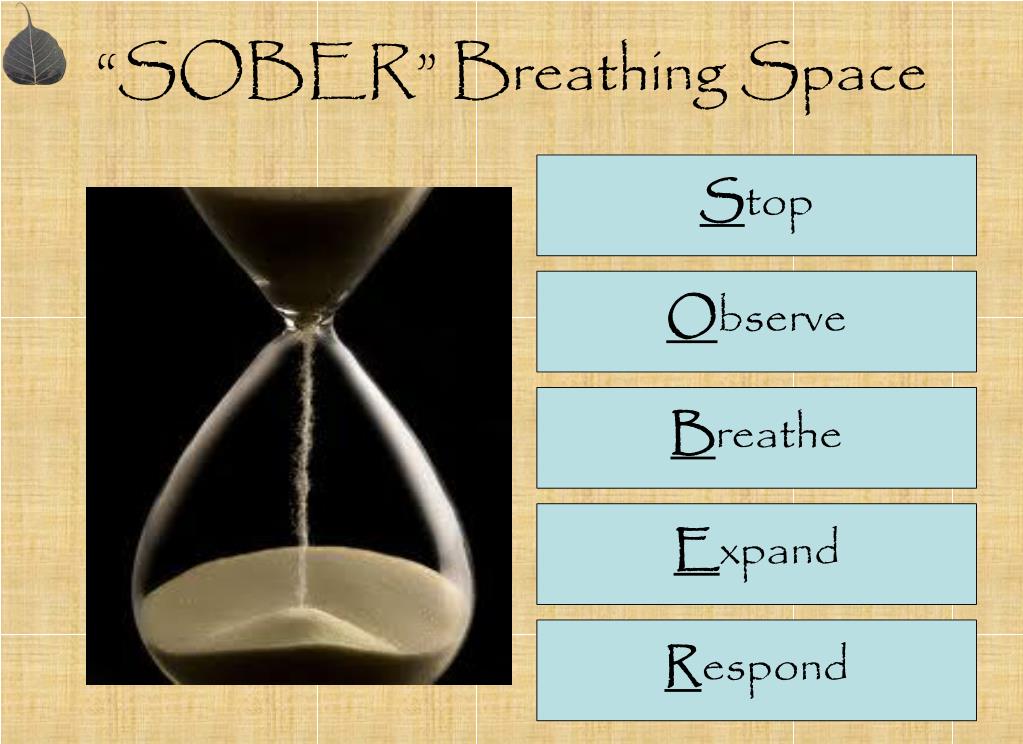 “SOBER” Breathing Space

Stop

Observe

Breathe

Expand

Respond